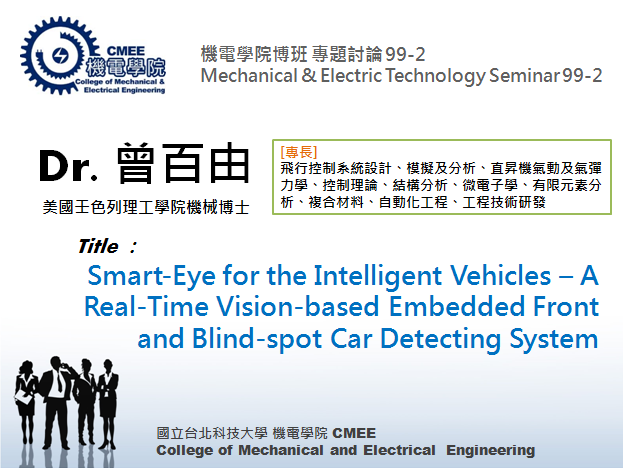 CMEE
機電學院
College of Mechanical & Electrical Engineering

機電學院博班 專題討論 99-2
Mechanical & Electric Technology Seminar 99-2

Dr. 曾百由
美國王色列理工學院機械博士

[專長]
飛行控制系統設計、模擬及分析、直昇機氣動及氣彈力學、控制理論、結構分析、微電子學、有限元素分析、複合材料、自動化工程、工程技術研發

Title :
Smart-Eye for the Intelligent Vehicles – A Real-Time Vision-based Embedded Front and Blind-spot Car Detecting System

國立台北科技大學 機電學院 CMEE
College of Mechanical and Electrical Engineering